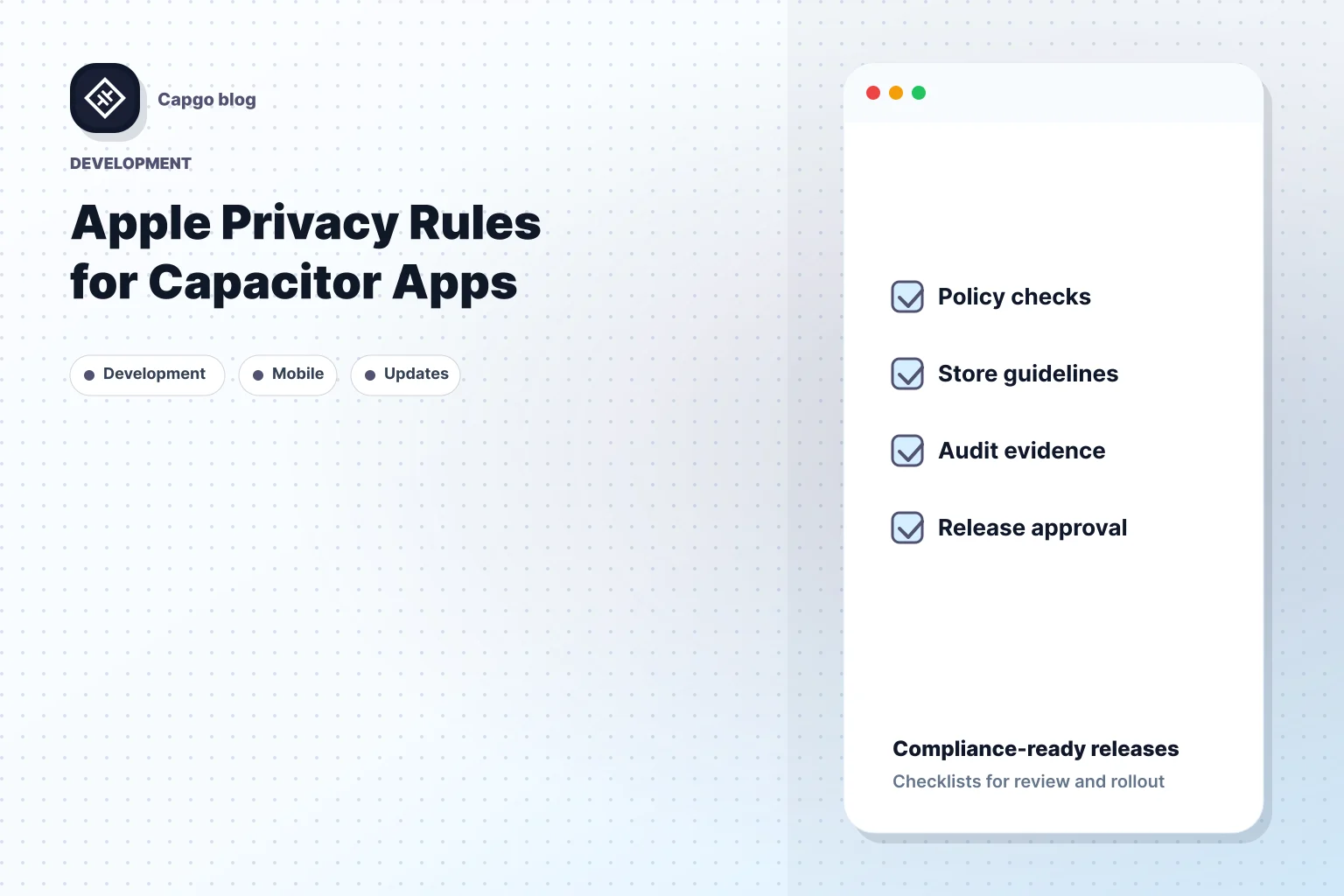 Capgo blog

DEVELOPMENT

Apple Privacy Rules for Capacitor Apps

Development
Mobile
Updates

Policy checks
Store guidelines
Audit evidence
Release approval

Compliance-ready releases
Checklists for review and rollout